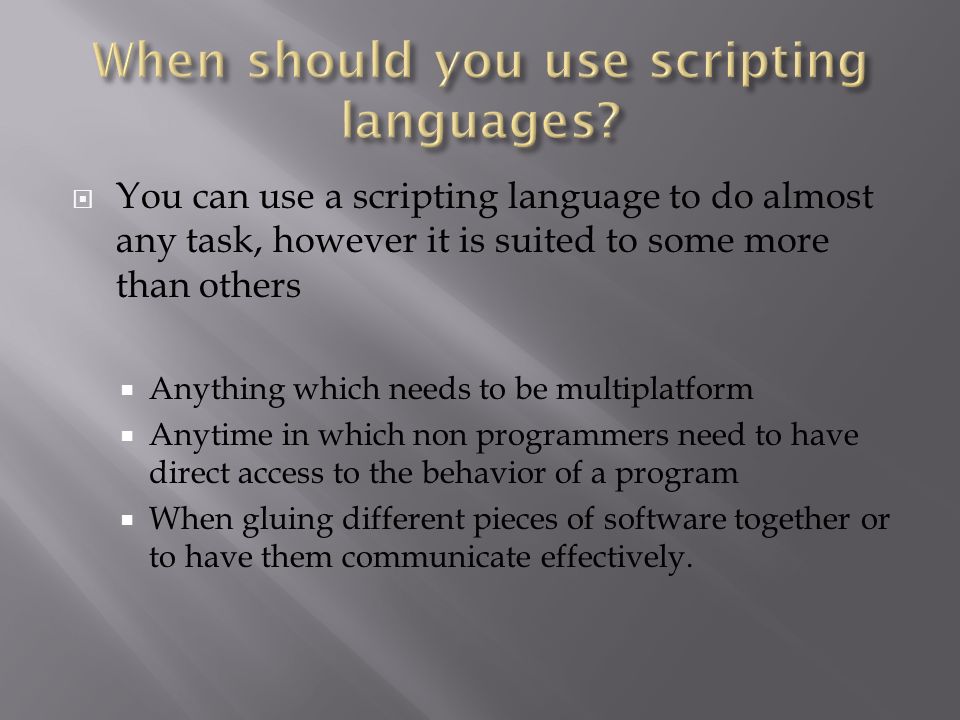 When should you use scripting languages?

You can use a scripting language to do almost any task, however it is suited to some more than others

Anything which needs to be multiplatform
Anytime in which non programmers need to have direct access to the behavior of a program
When gluing different pieces of software together or to have them communicate effectively.